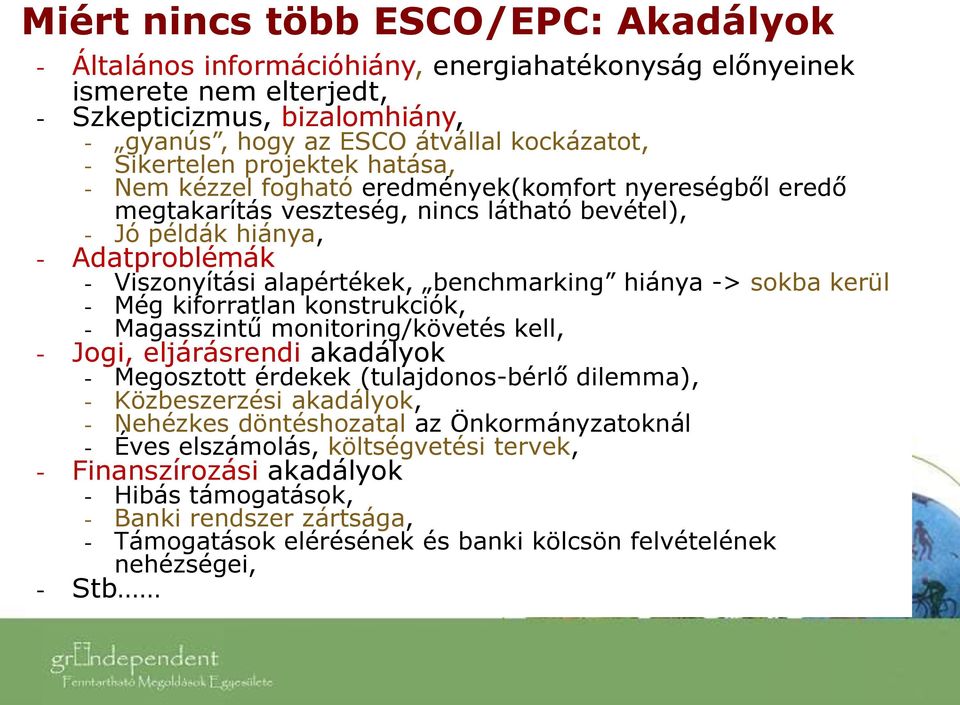 Miért nincs több ESCO/EPC: Akadályok

- Általános információhiány, energiahatékonyság előnyeinek ismerete nem elterjedt,
- Szkepticizmus, bizalomhiány,
  - „gyanús”, hogy az ESCO átvállal kockázatot,
  - Sikertelen projektek hatása,
  - Nem kézzel fogható eredmények(komfort nyereségből eredő megtakarítás veszteség, nincs látható bevétel),
  - Jó példák hiánya,
- Adatproblémák
  - Viszonyítási alapértékek, „benchmarking” hiánya -> sokba kerül
  - Még kiforratlan konstrukciók,
  - Magasszintű monitoring/követés kell,
- Jogi, eljárásrendi akadályok
  - Megosztott érdekek (tulajdonos-bérlő dilemma),
  - Közbeszerzési akadályok,
  - Nehézkes döntéshozatal az Önkormányzatoknál
  - Éves elszámolás, költségvetési tervek,
- Finanszírozási akadályok
  - Hibás támogatások,
  - Banki rendszer zártsága,
  - Támogatások elérésének és banki kölcsön felvételének nehézségei,
- Stb……

grIndependent
Fenntartható Megoldások Egyesülete